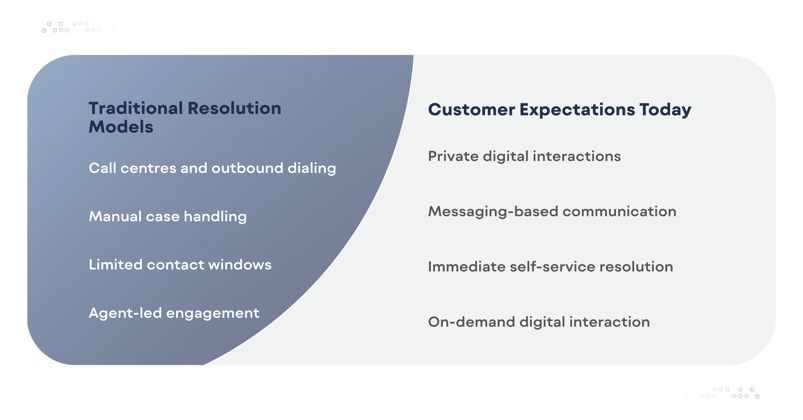 Traditional Resolution Models

Call centres and outbound dialing

Manual case handling

Limited contact windows

Agent-led engagement

Customer Expectations Today

Private digital interactions

Messaging-based communication

Immediate self-service resolution

On-demand digital interaction